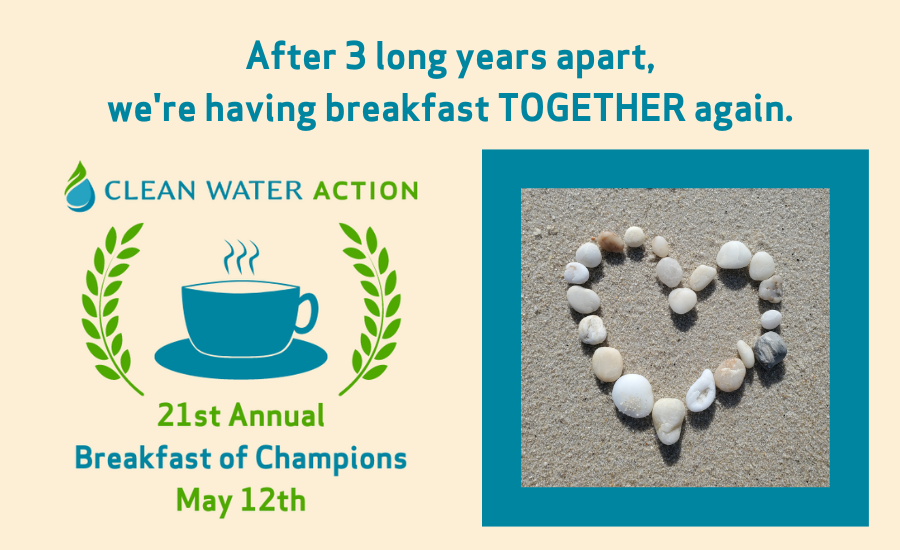 After 3 long years apart, we're having breakfast TOGETHER again.

CLEAN WATER ACTION

21st Annual
Breakfast of Champions
May 12th